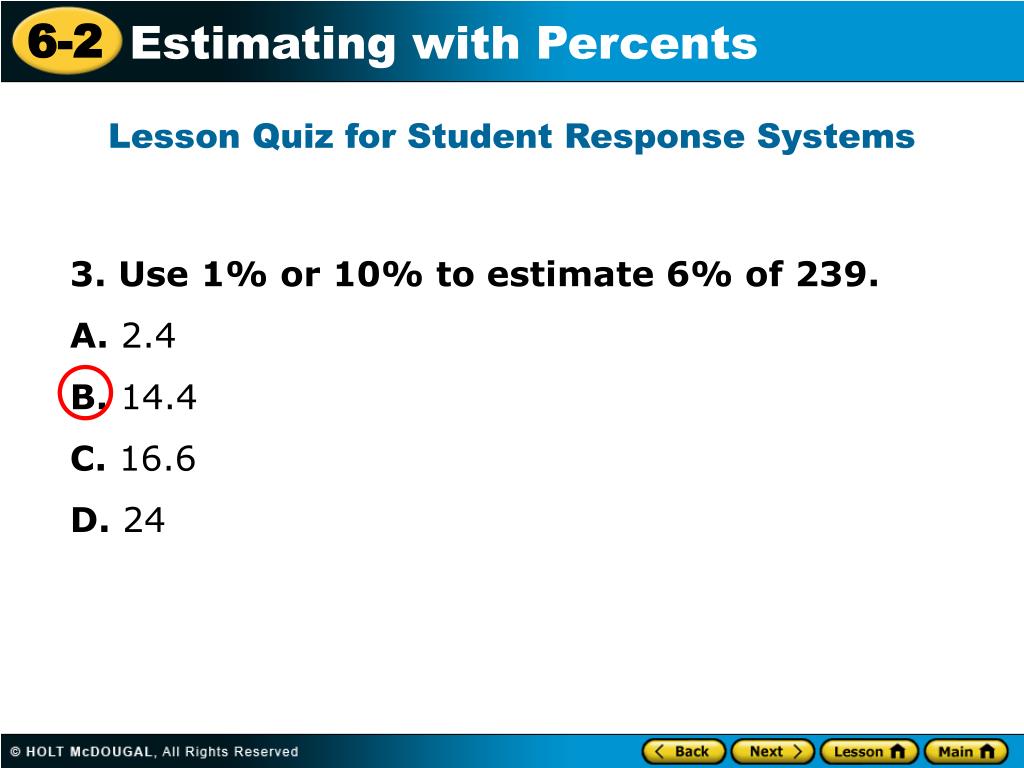 6-2 Estimating with Percents

Lesson Quiz for Student Response Systems

3. Use 1% or 10% to estimate 6% of 239.

A. 2.4

B. 14.4

C. 16.6

D. 24

© HOLT McDOUGAL, All Rights Reserved

Back Next Lesson Main